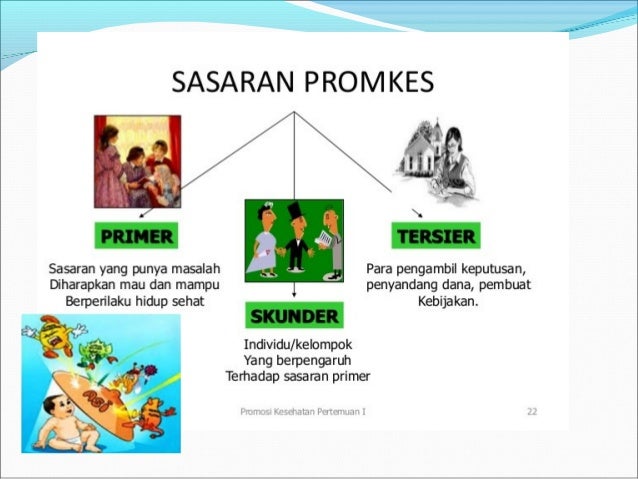 SASARAN PROMKES

PRIMER

Sasaran yang punya masalah
Diharapkan mau dan mampu
Berperilaku hidup sehat

SKUNDER

Individu/kelompok
Yang berpengaruh
Terhadap sasaran primer

TERSIER

Para pengambil keputusan, penyandang dana, pembuat Kebijakan.

ASI

Promosi Kesehatan Pertemuan I

22